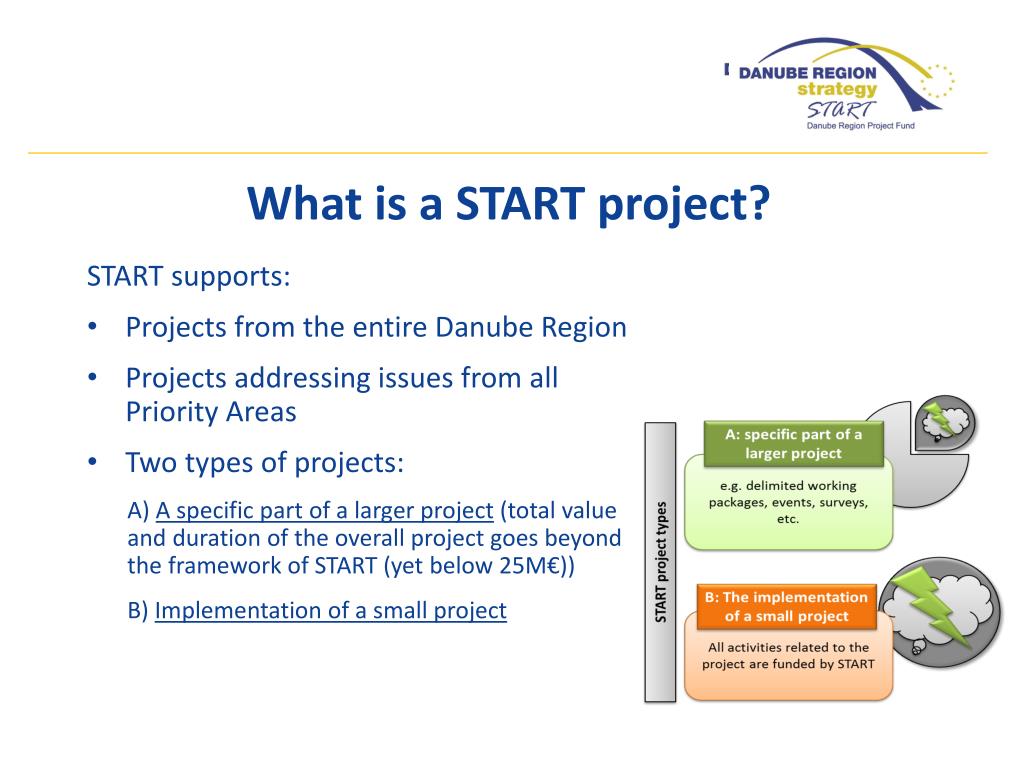 DANUBE REGION
strategy
START
Danube Region Project Fund

What is a START project?

START supports:

• Projects from the entire Danube Region

• Projects addressing issues from all Priority Areas

• Two types of projects:

A) A specific part of a larger project (total value and duration of the overall project goes beyond the framework of START (yet below 25M€))

B) Implementation of a small project

START project types

A: specific part of a larger project

e.g. delimited working packages, events, surveys, etc.

B: The implementation of a small project

All activities related to the project are funded by START